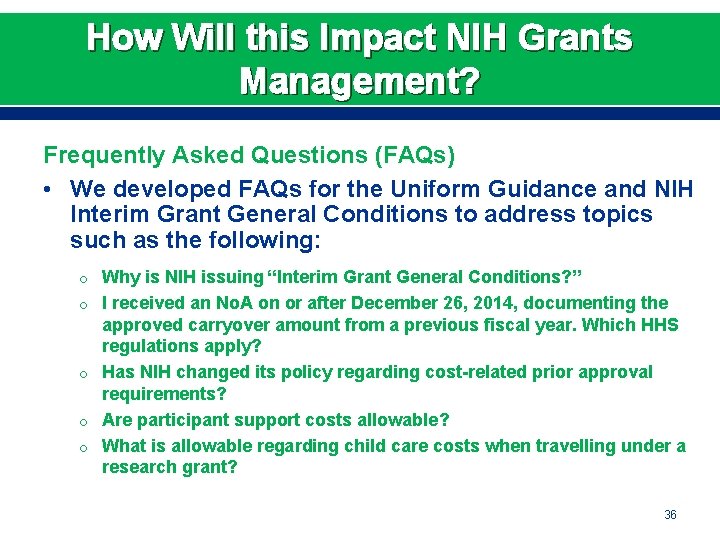 How Will this Impact NIH Grants Management?

Frequently Asked Questions (FAQs)

• We developed FAQs for the Uniform Guidance and NIH Interim Grant General Conditions to address topics such as the following:

o Why is NIH issuing “Interim Grant General Conditions?”

o I received an NoA on or after December 26, 2014, documenting the approved carryover amount from a previous fiscal year. Which HHS regulations apply?

o Has NIH changed its policy regarding cost-related prior approval requirements?

o Are participant support costs allowable?

o What is allowable regarding child care costs when travelling under a research grant?

36